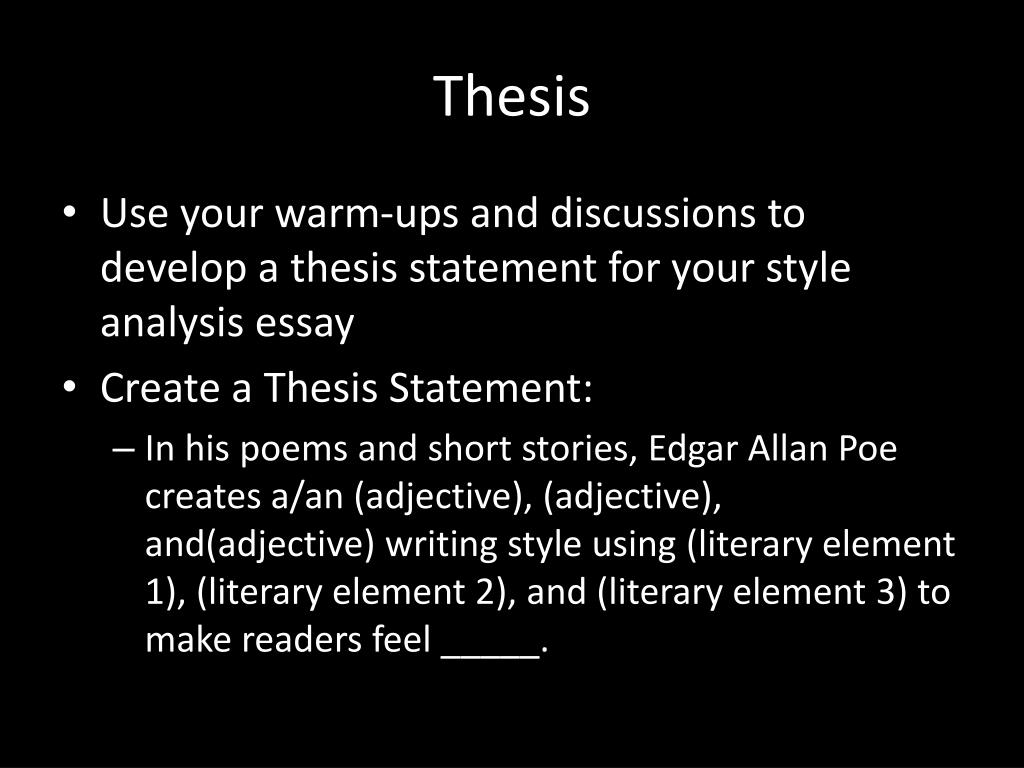 Thesis

• Use your warm-ups and discussions to develop a thesis statement for your style analysis essay
• Create a Thesis Statement:
– In his poems and short stories, Edgar Allan Poe creates a/an (adjective), (adjective), and(adjective) writing style using (literary element 1), (literary element 2), and (literary element 3) to make readers feel _____.